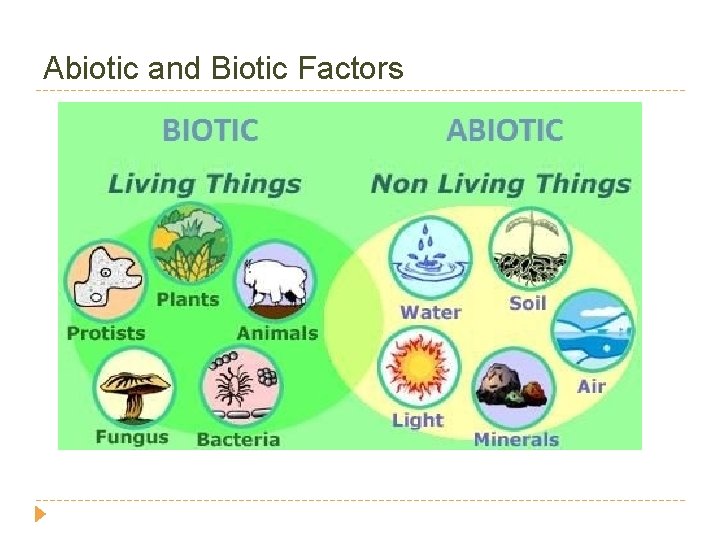 Abiotic and Biotic Factors

BIOTIC

Living Things

Plants

Protists

Animals

Fungus

Bacteria

ABIOTIC

Non Living Things

Water

Soil

Air

Light

Minerals